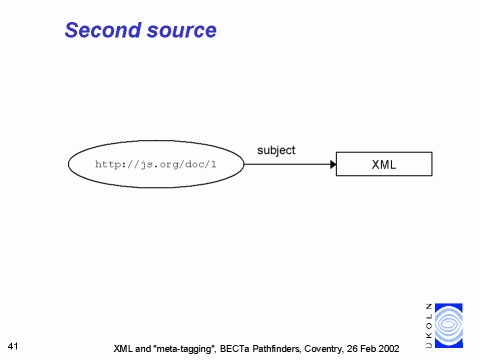 Second source

http://js.org/doc/1

subject

XML

UKOLN

41

XML and "meta-tagging", BECTa Pathfinders, Coventry, 26 Feb 2002